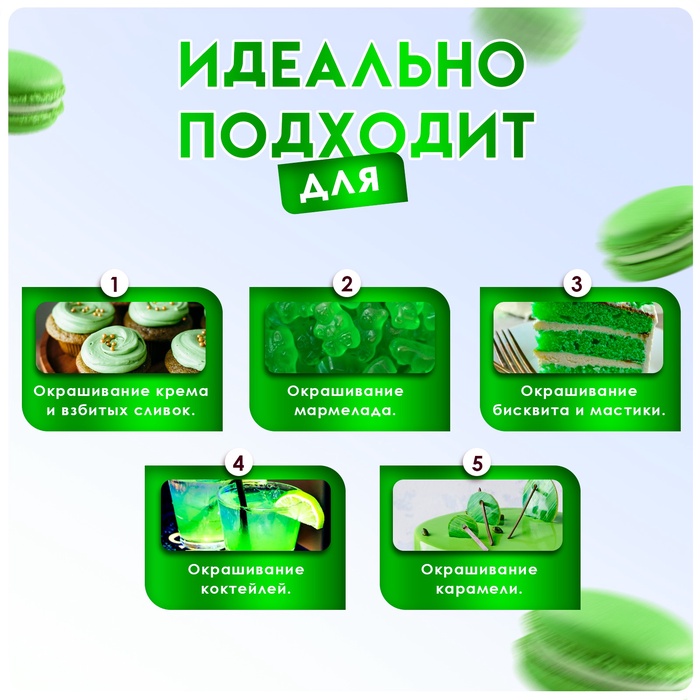 ИДЕАЛЬНО ПОДХОДИТ ДЛЯ

1
Окрашивание крема и взбитых сливок.

2
Окрашивание мармелада.

3
Окрашивание бисквита и мастики.

4
Окрашивание коктейлей.

5
Окрашивание карамели.